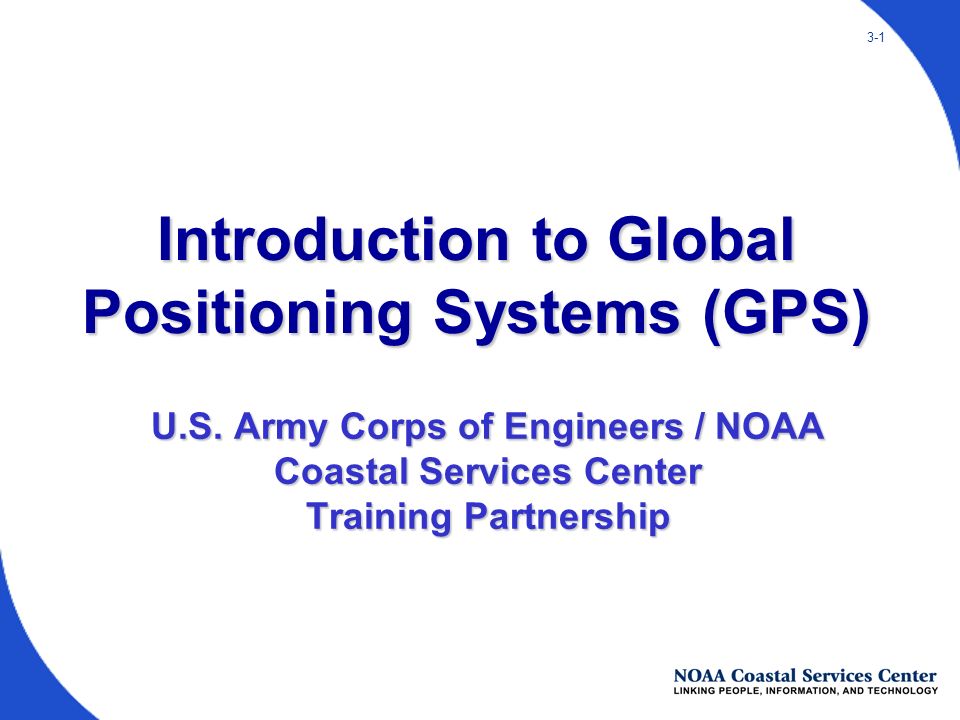 3-1

Introduction to Global Positioning Systems (GPS)

U.S. Army Corps of Engineers / NOAA
Coastal Services Center
Training Partnership

NOAA Coastal Services Center
LINKING PEOPLE, INFORMATION, AND TECHNOLOGY